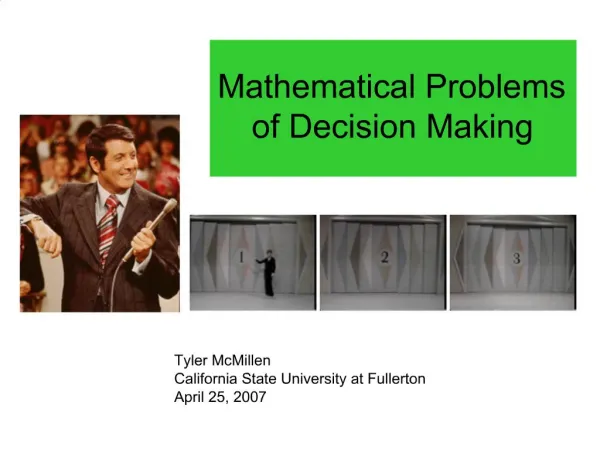 Mathematical Problems of Decision Making

1

2

3

Tyler McMillen
California State University at Fullerton
April 25, 2007